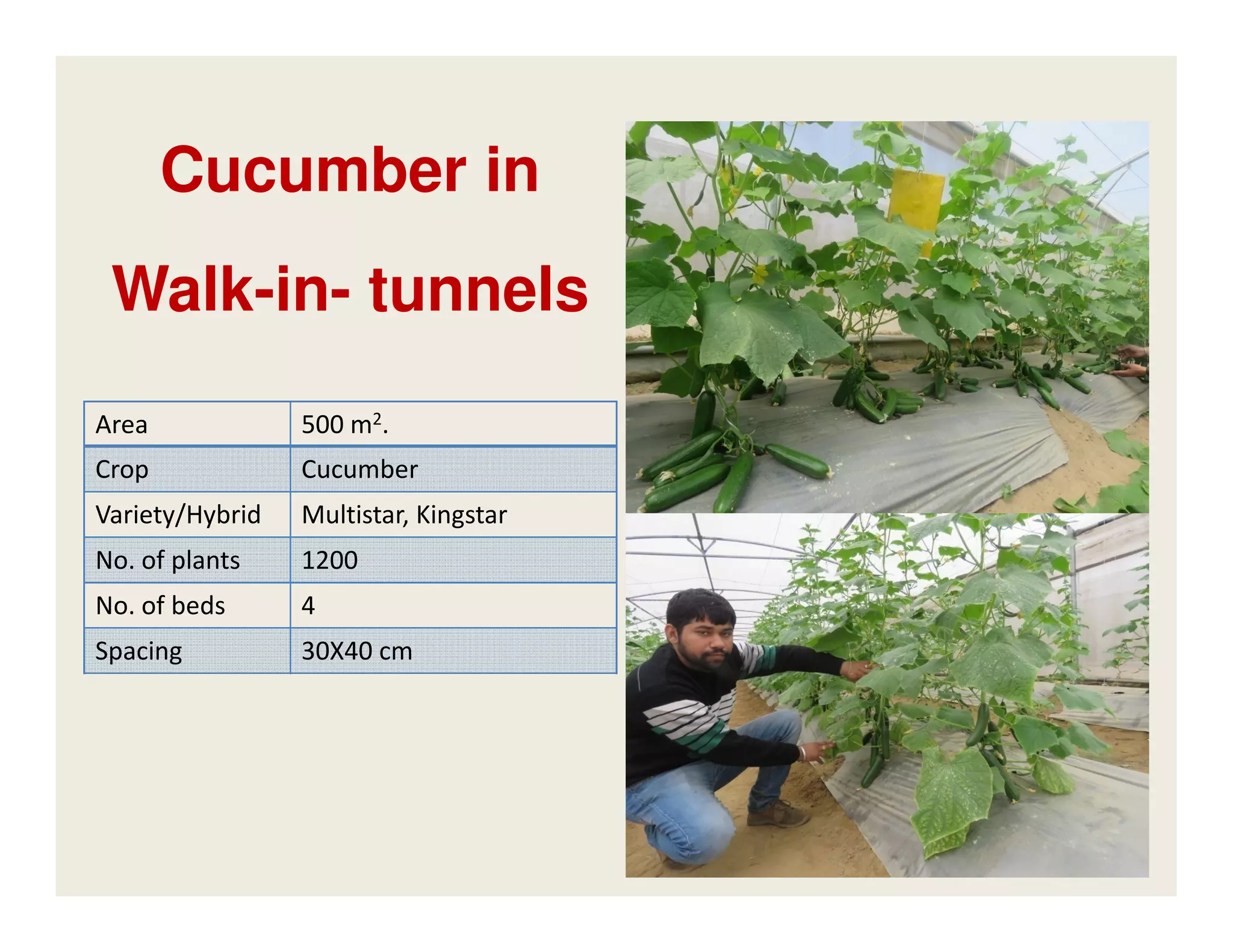 Cucumber in

Walk-in- tunnels

| Area | 500 m$^2$. |
|---|---|
| Crop | Cucumber |
| Variety/Hybrid | Multistar, Kingstar |
| No. of plants | 1200 |
| No. of beds | 4 |
| Spacing | 30X40 cm |